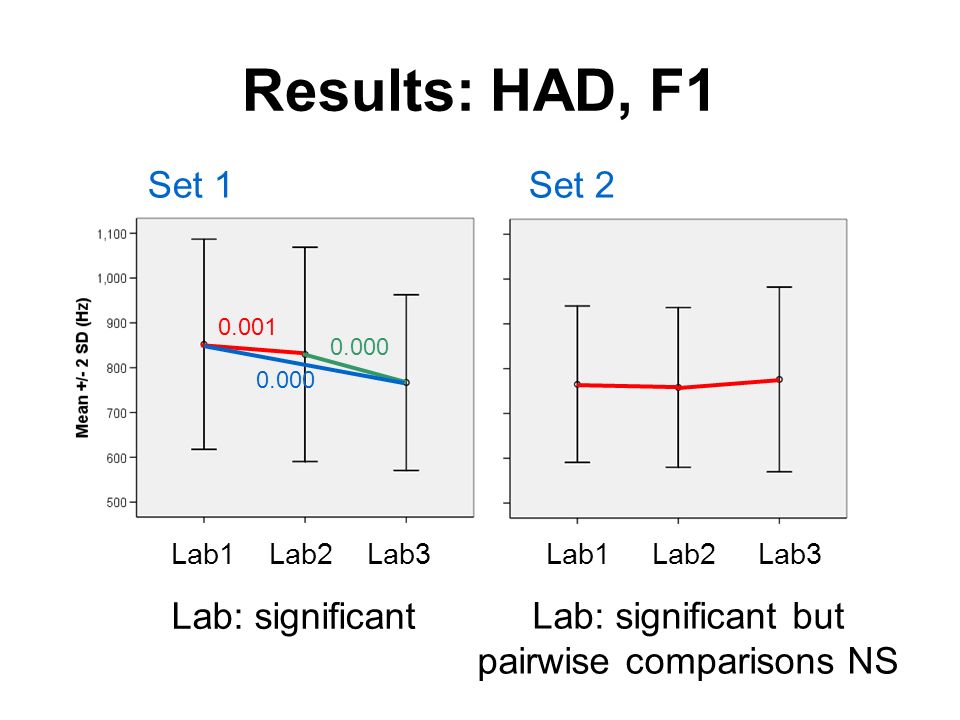 Results: HAD, F1

Set 1

Mean +/- 2 SD (Hz)

1,100
1,000
900
800
700
600
500

0.001
0.000
0.000

Lab1 Lab2 Lab3

Lab: significant

Set 2

Lab1 Lab2 Lab3

Lab: significant but pairwise comparisons NS